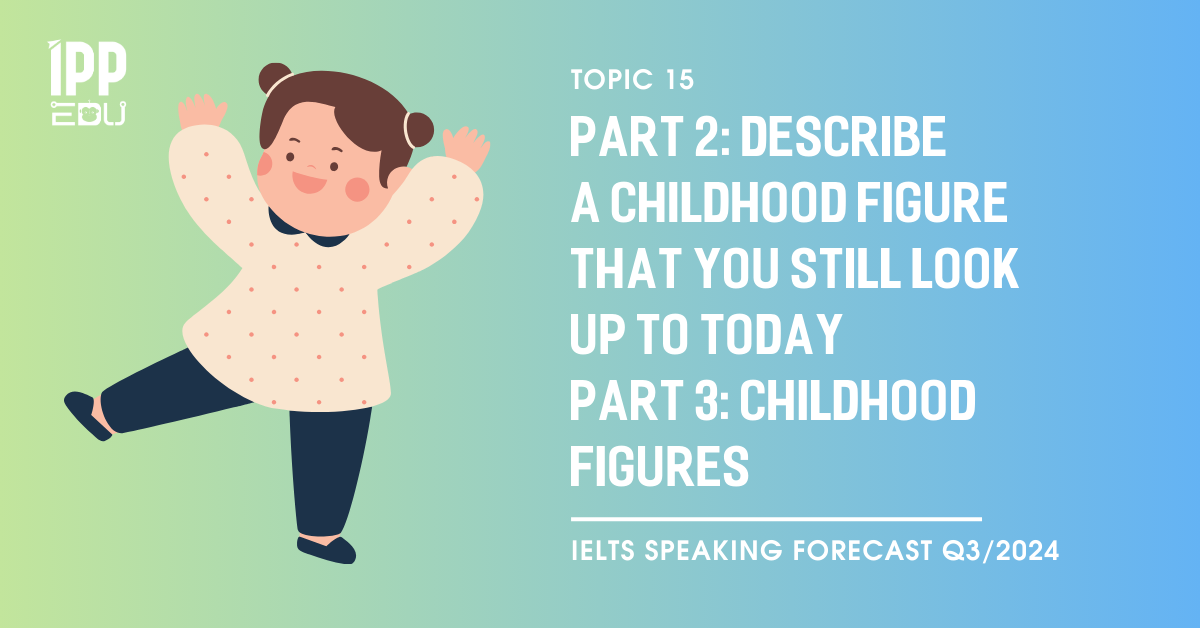 IPP EDU

TOPIC 15

PART 2: DESCRIBE A CHILDHOOD FIGURE THAT YOU STILL LOOK UP TO TODAY
PART 3: CHILDHOOD FIGURES

IELTS SPEAKING FORECAST Q3/2024